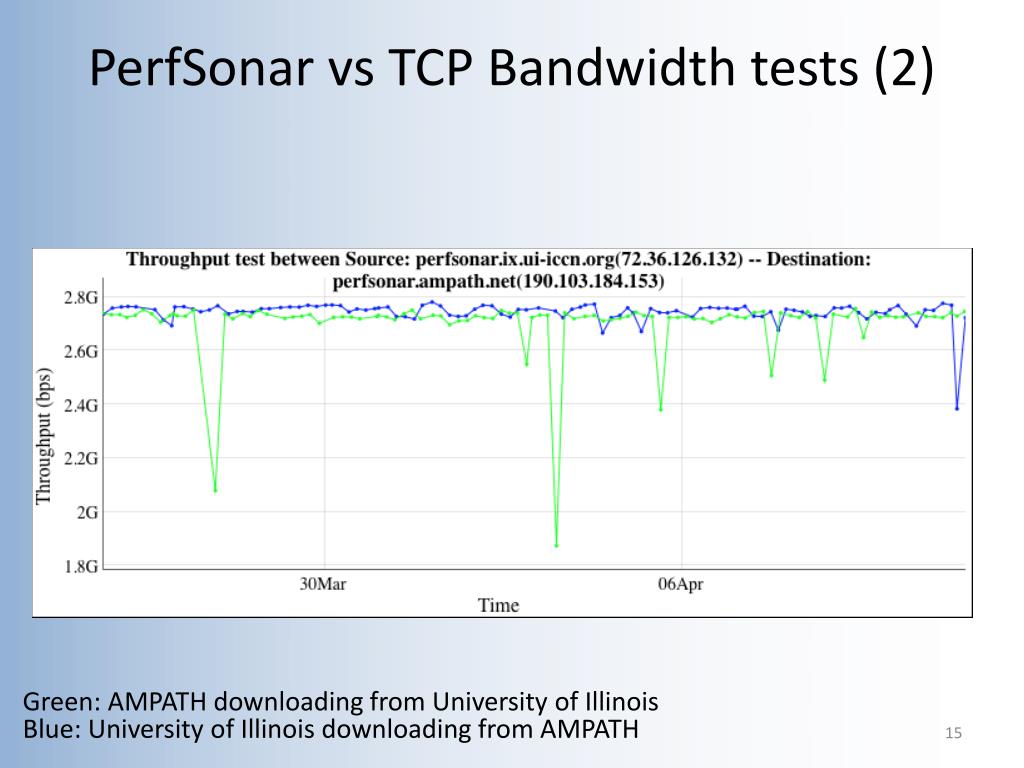 PerfSonar vs TCP Bandwidth tests (2)

Throughput test between Source: perfsonar.ix.ui-iccn.org(72.36.126.132) -- Destination: perfsonar.ampath.net(190.103.184.153)

Throughput (bps)

2.8G
2.6G
2.4G
2.2G
2G
1.8G

30Mar
06Apr

Time

Green: AMPATH downloading from University of Illinois
Blue: University of Illinois downloading from AMPATH

15